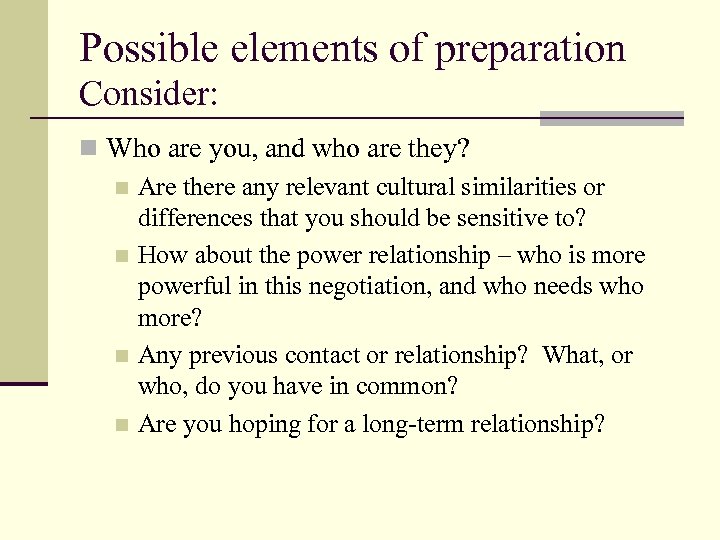 Possible elements of preparation
Consider:

Who are you, and who are they?

Are there any relevant cultural similarities or differences that you should be sensitive to?

How about the power relationship – who is more powerful in this negotiation, and who needs who more?

Any previous contact or relationship?  What, or who, do you have in common?

Are you hoping for a long-term relationship?